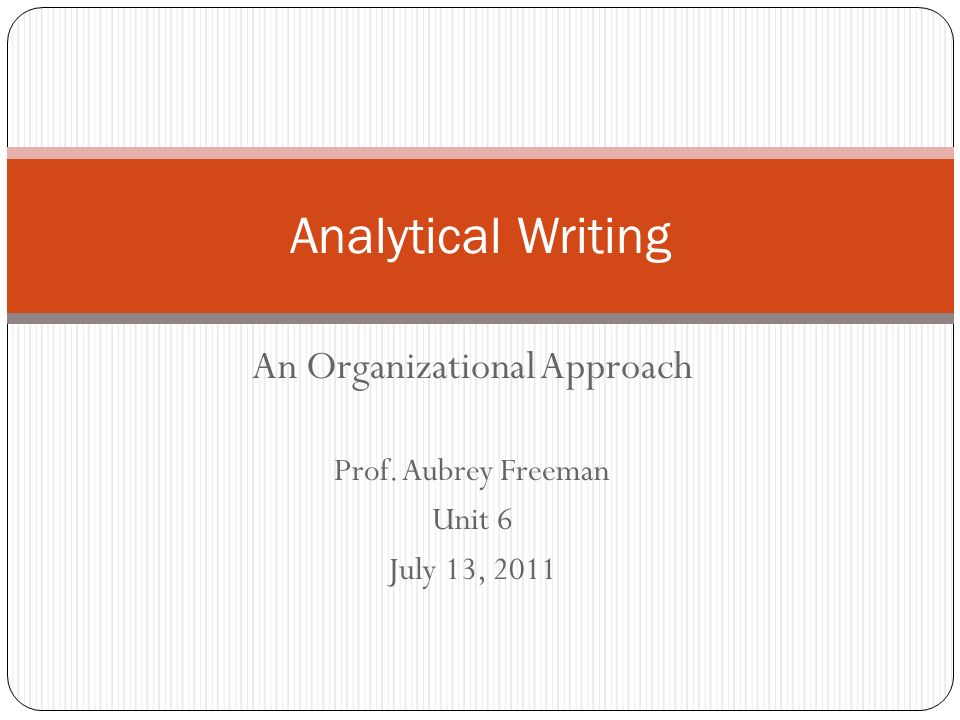 Analytical Writing

An Organizational Approach

Prof. Aubrey Freeman
Unit 6
July 13, 2011